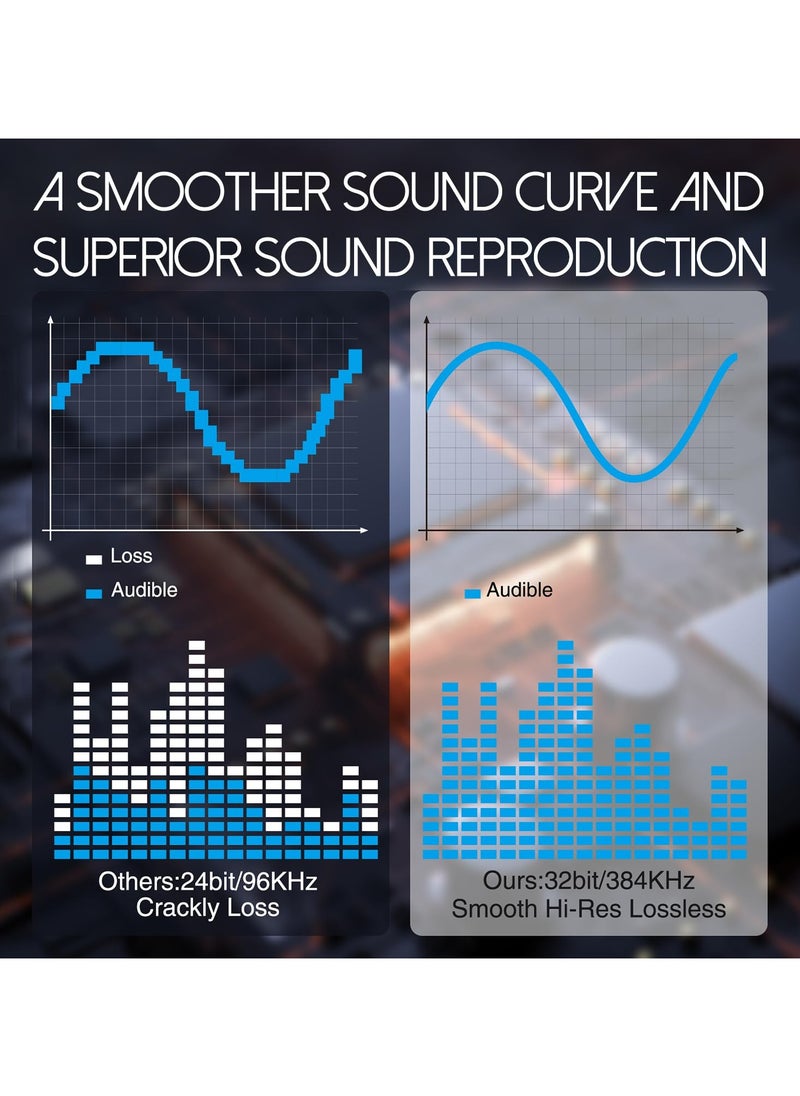 A SMOOTHER SOUND CURVE AND SUPERIOR SOUND REPRODUCTION

Loss
Audible

Others:24bit/96KHz
Crackly Loss

Audible

Ours:32bit/384KHz
Smooth Hi-Res Lossless